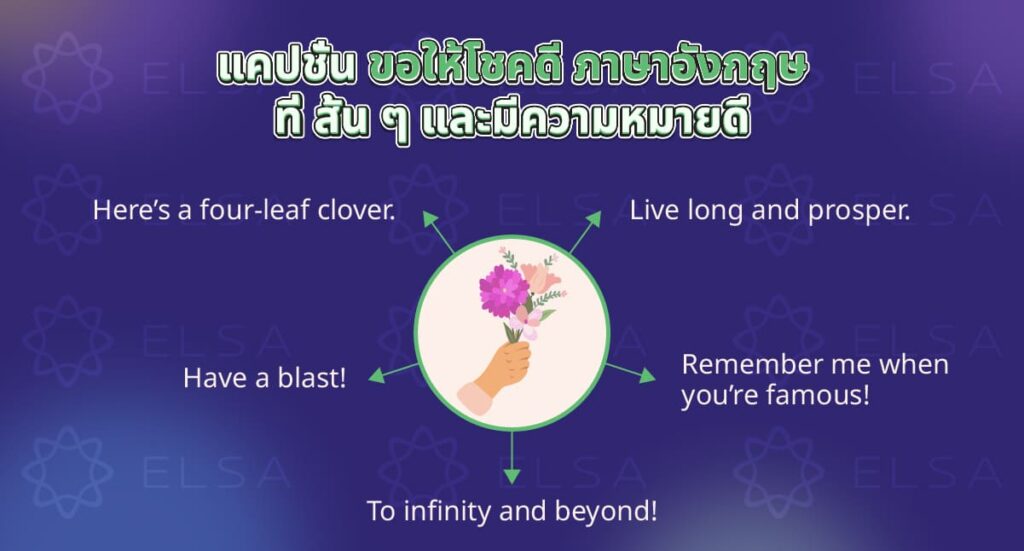 แคปชั่น ขอให้โชคดี ภาษาอังกฤษ ที่ สั้น ๆ และมีความหมายดี

Here's a four-leaf clover.

Live long and prosper.

Have a blast!

Remember me when you're famous!

To infinity and beyond!

ELSA